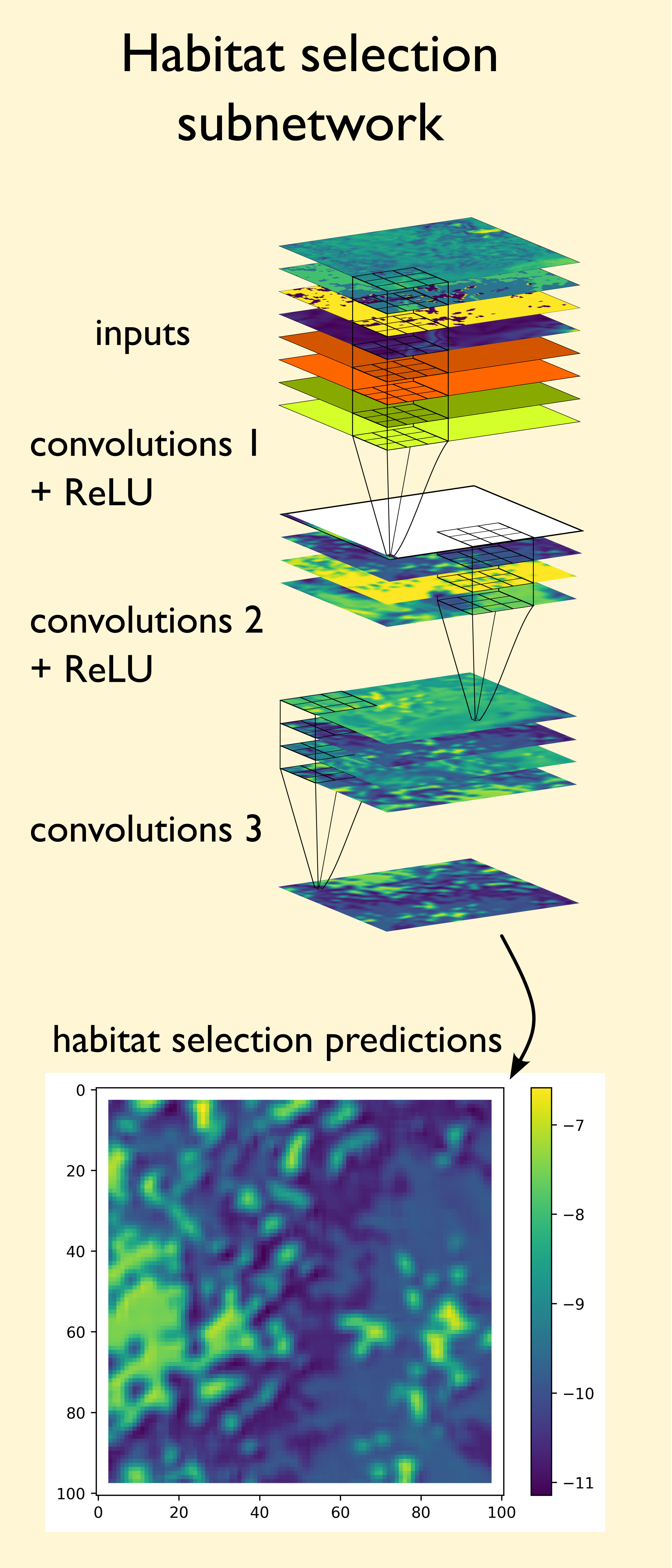 Habitat selection subnetwork

inputs

convolutions 1 + ReLU

convolutions 2 + ReLU

convolutions 3

habitat selection predictions

0
20
40
60
80
100

0 20 40 60 80 100

−7
−8
−9
−10
−11